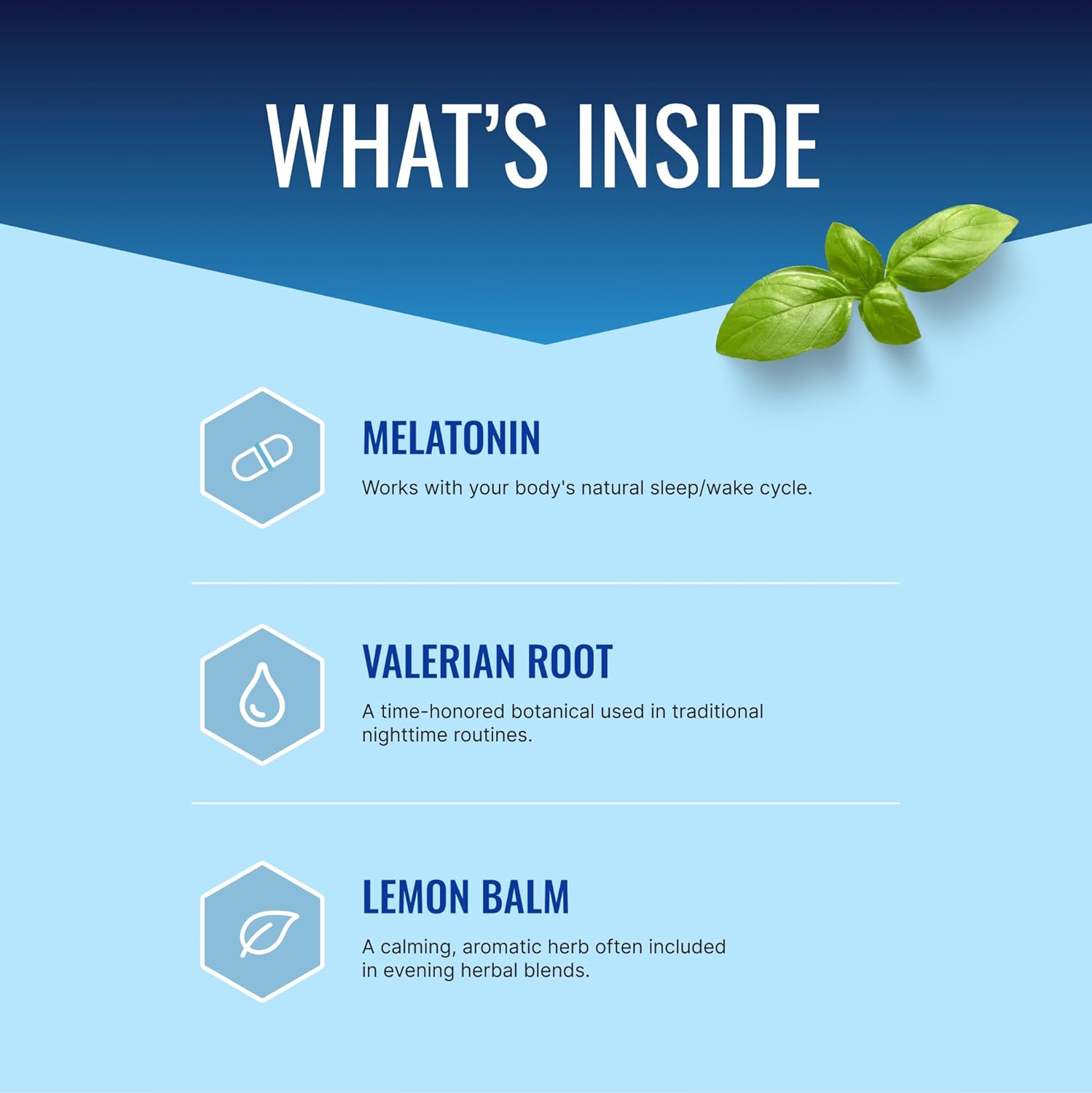 WHAT'S INSIDE

MELATONIN

Works with your body's natural sleep/wake cycle.

VALERIAN ROOT

A time-honored botanical used in traditional nighttime routines.

LEMON BALM

A calming, aromatic herb often included in evening herbal blends.